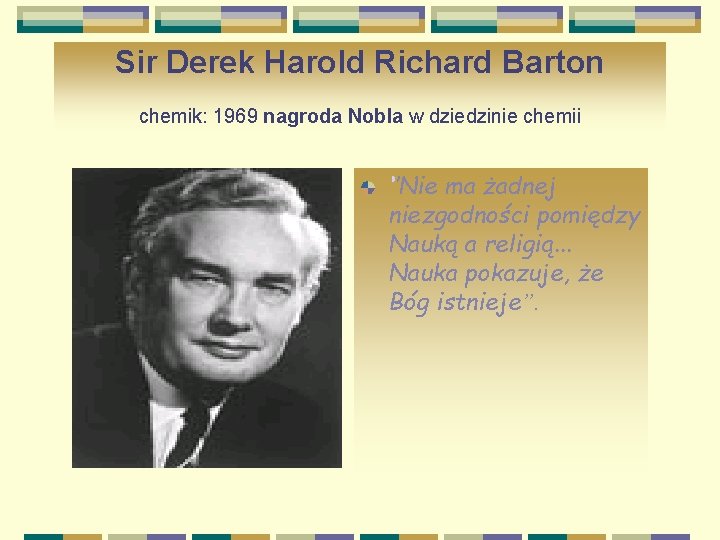 Sir Derek Harold Richard Barton

chemik: 1969 nagroda Nobla w dziedzinie chemii

"Nie ma żadnej niezgodności pomiędzy Nauką a religią... Nauka pokazuje, że Bóg istnieje".